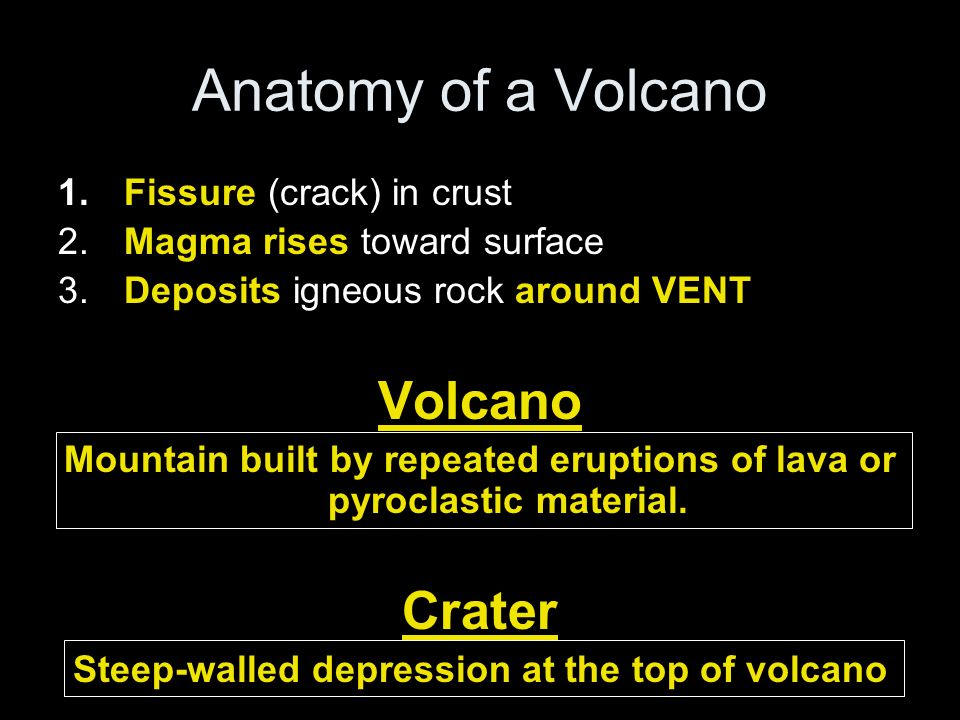 Anatomy of a Volcano

1. Fissure (crack) in crust
2. Magma rises toward surface
3. Deposits igneous rock around VENT

Volcano

Mountain built by repeated eruptions of lava or pyroclastic material.

Crater

Steep-walled depression at the top of volcano